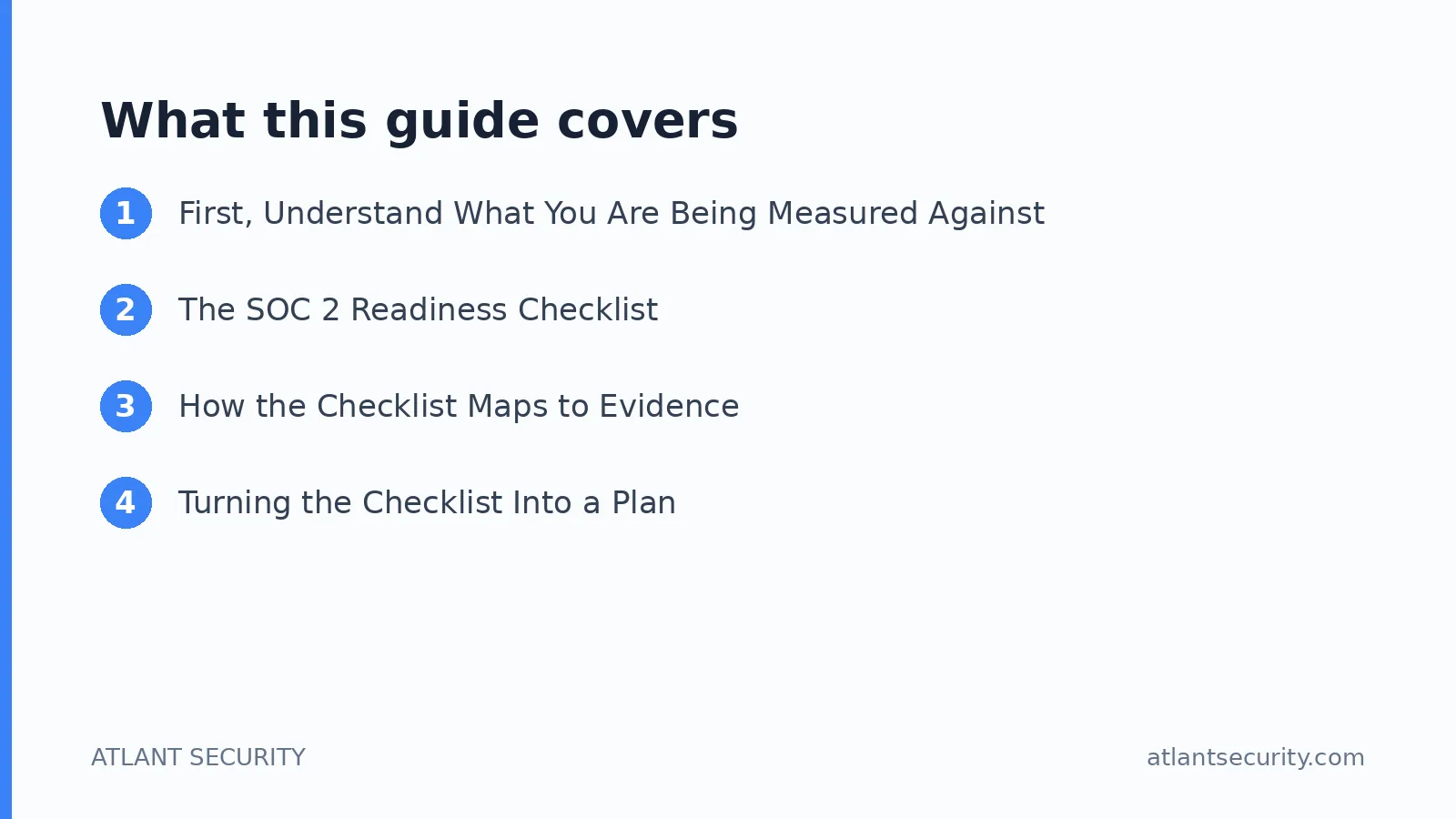 What this guide covers

1 First, Understand What You Are Being Measured Against

2 The SOC 2 Readiness Checklist

3 How the Checklist Maps to Evidence

4 Turning the Checklist Into a Plan

ATLANT SECURITY

atlantsecurity.com